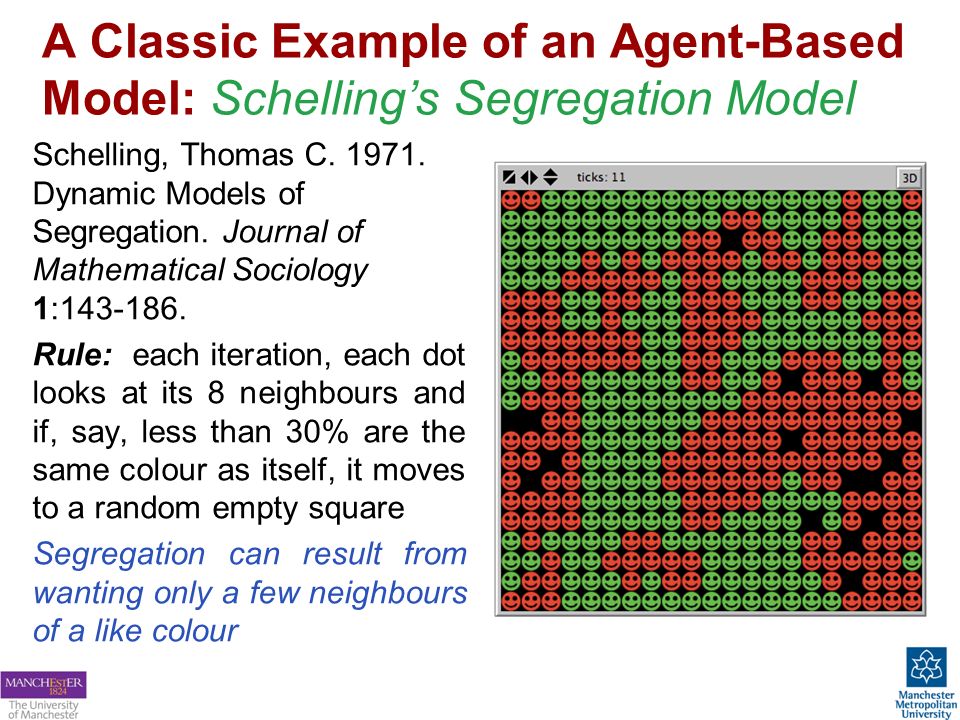 A Classic Example of an Agent-Based Model: Schelling's Segregation Model

Schelling, Thomas C. 1971. Dynamic Models of Segregation. Journal of Mathematical Sociology 1:143-186.

Rule: each iteration, each dot looks at its 8 neighbours and if, say, less than 30% are the same colour as itself, it moves to a random empty square

Segregation can result from wanting only a few neighbours of a like colour

ticks: 11

3D

MANCHESTER 1824
The University of Manchester

Manchester Metropolitan University